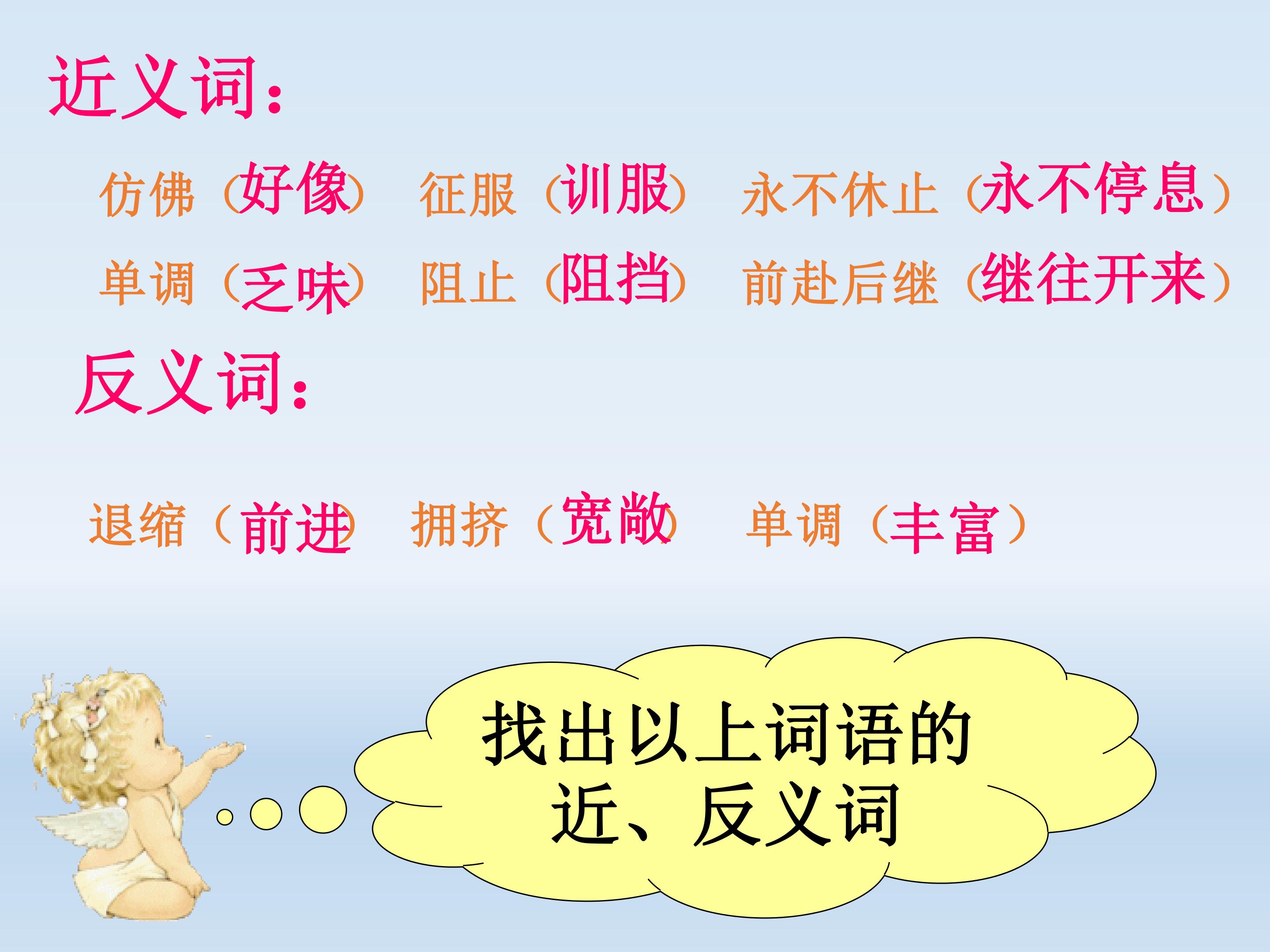 近义词：

仿佛（好像） 征服（训服） 永不休止（永不停息）

单调（乏味） 阻止（阻挡） 前赴后继（继往开来）

反义词：

退缩（前进） 拥挤（宽敞） 单调（丰富）

找出以上词语的近、反义词